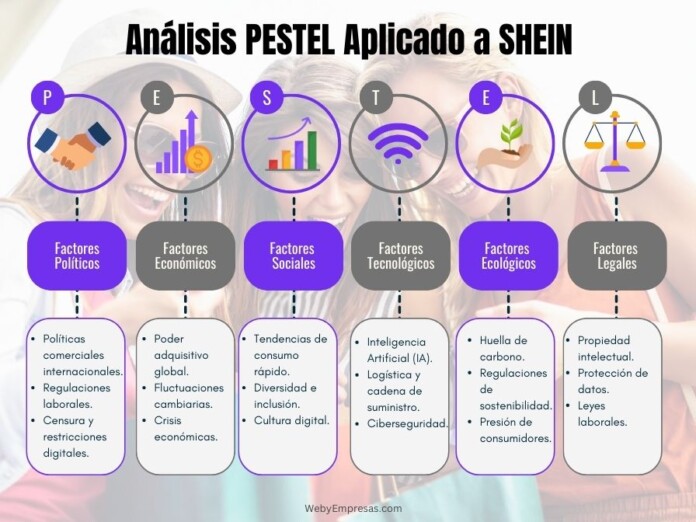 Análisis PESTEL Aplicado a SHEIN

P
Factores Políticos
- Políticas comerciales internacionales.
- Regulaciones laborales.
- Censura y restricciones digitales.

E
Factores Económicos
- Poder adquisitivo global.
- Fluctuaciones cambiarias.
- Crisis económicas.

S
Factores Sociales
- Tendencias de consumo rápido.
- Diversidad e inclusión.
- Cultura digital.

T
Factores Tecnológicos
- Inteligencia Artificial (IA).
- Logística y cadena de suministro.
- Ciberseguridad.

E
Factores Ecológicos
- Huella de carbono.
- Regulaciones de sostenibilidad.
- Presión de consumidores.

L
Factores Legales
- Propiedad intelectual.
- Protección de datos.
- Leyes laborales.

WebyEmpresas.com